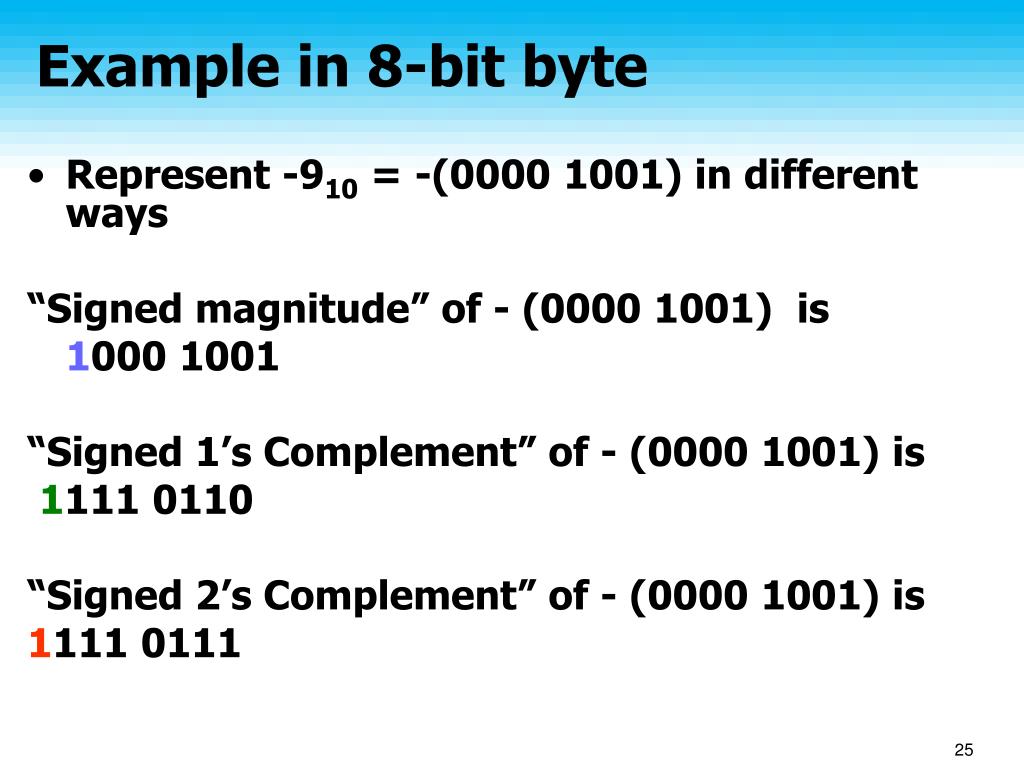 Example in 8-bit byte

• Represent $-9_{10}$ = -(0000 1001) in different ways

“Signed magnitude” of - (0000 1001) is
1000 1001

“Signed 1’s Complement” of - (0000 1001) is
1111 0110

“Signed 2’s Complement” of - (0000 1001) is
1111 0111

25